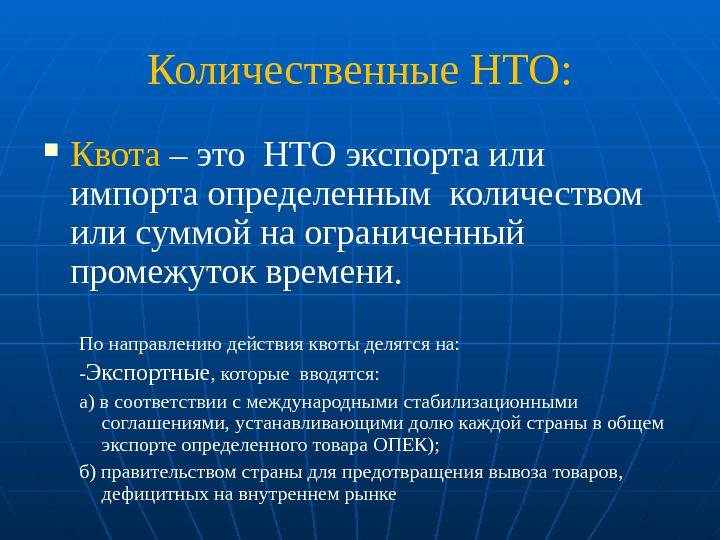 Количественные НТО:

Квота – это НТО экспорта или импорта определенным количеством или суммой на ограниченный промежуток времени.

По направлению действия квоты делятся на:

-Экспортные, которые вводятся:

а) в соответствии с международными стабилизационными соглашениями, устанавливающими долю каждой страны в общем экспорте определенного товара ОПЕК);

б) правительством страны для предотвращения вывоза товаров, дефицитных на внутреннем рынке